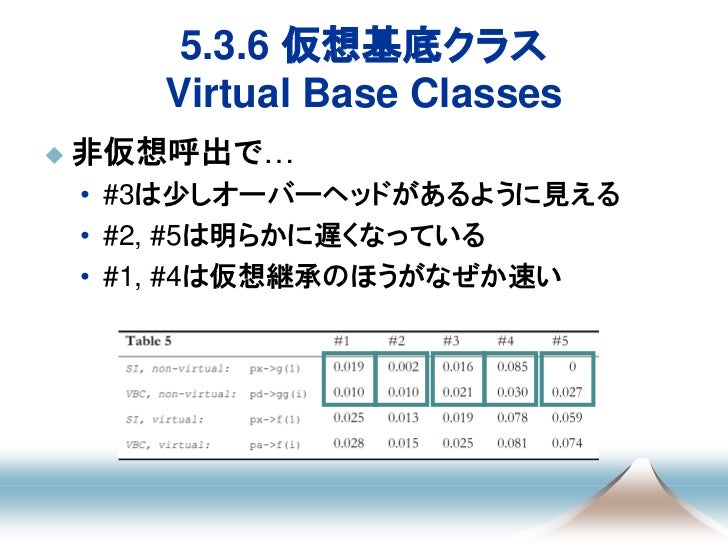 5.3.6 仮想基底クラス
Virtual Base Classes

非仮想呼出で…

• #3は少しオーバーヘッドがあるように見える
• #2, #5は明らかに遅くなっている
• #1, #4は仮想継承のほうがなぜか速い

| Table 5 | | #1 | #2 | #3 | #4 | #5 |
|---|---|---|---|---|---|---|
| SI, non-virtual: | px->g(1) | 0.019 | 0.002 | 0.016 | 0.085 | 0 |
| VBC, non-virtual: | pd->gg(i) | 0.010 | 0.010 | 0.021 | 0.030 | 0.027 |
| SI, virtual: | px->f(1) | 0.025 | 0.013 | 0.019 | 0.078 | 0.059 |
| VBC, virtual: | pa->f(i) | 0.028 | 0.015 | 0.025 | 0.081 | 0.074 |